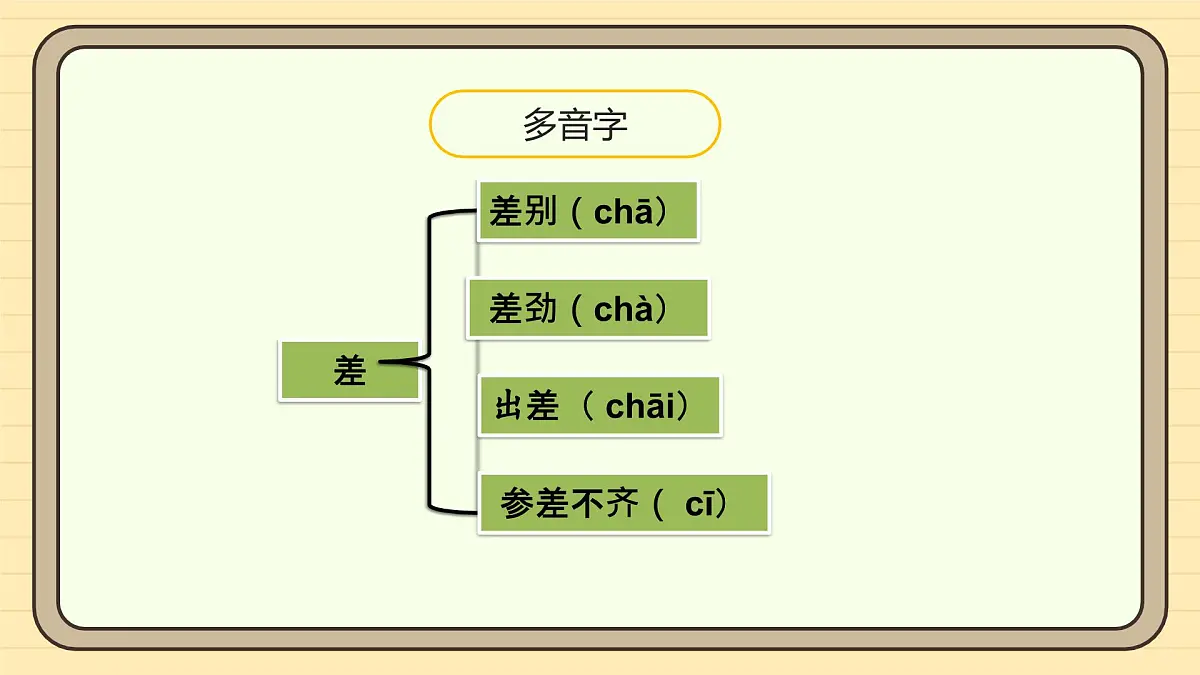 多音字

差

差别（chā）

差劲（chà）

出差（chāi）

参差不齐（cī）